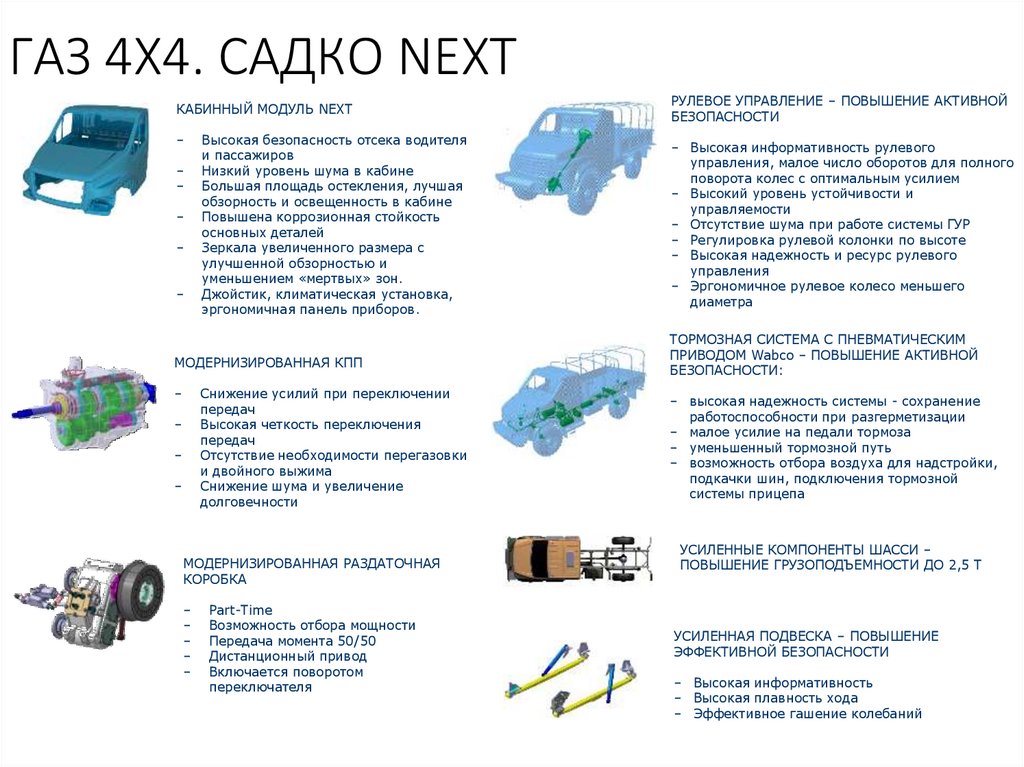 ГАЗ 4Х4. САДКО NEXT

КАБИННЫЙ МОДУЛЬ NEXT

– Высокая безопасность отсека водителя и пассажиров
– Низкий уровень шума в кабине
– Большая площадь остекления, лучшая обзорность и освещенность в кабине
– Повышена коррозионная стойкость основных деталей
– Зеркала увеличенного размера с улучшенной обзорностью и уменьшением «мертвых» зон.
– Джойстик, климатическая установка, эргономичная панель приборов.

МОДЕРНИЗИРОВАННАЯ КПП

– Снижение усилий при переключении передач
– Высокая четкость переключения передач
– Отсутствие необходимости перегазовки и двойного выжима
– Снижение шума и увеличение долговечности

МОДЕРНИЗИРОВАННАЯ РАЗДАТОЧНАЯ КОРОБКА

– Part-Time
– Возможность отбора мощности
– Передача момента 50/50
– Дистанционный привод
– Включается поворотом переключателя

РУЛЕВОЕ УПРАВЛЕНИЕ – ПОВЫШЕНИЕ АКТИВНОЙ БЕЗОПАСНОСТИ

– Высокая информативность рулевого управления, малое число оборотов для полного поворота колес с оптимальным усилием
– Высокий уровень устойчивости и управляемости
– Отсутствие шума при работе системы ГУР
– Регулировка рулевой колонки по высоте
– Высокая надежность и ресурс рулевого управления
– Эргономичное рулевое колесо меньшего диаметра

ТОРМОЗНАЯ СИСТЕМА С ПНЕВМАТИЧЕСКИМ ПРИВОДОМ Wabco – ПОВЫШЕНИЕ АКТИВНОЙ БЕЗОПАСНОСТИ:

– высокая надежность системы - сохранение работоспособности при разгерметизации
– малое усилие на педали тормоза
– уменьшенный тормозной путь
– возможность отбора воздуха для надстройки, подкачки шин, подключения тормозной системы прицепа

УСИЛЕННЫЕ КОМПОНЕНТЫ ШАССИ – ПОВЫШЕНИЕ ГРУЗОПОДЪЕМНОСТИ ДО 2,5 Т

УСИЛЕННАЯ ПОДВЕСКА – ПОВЫШЕНИЕ ЭФФЕКТИВНОЙ БЕЗОПАСНОСТИ

– Высокая информативность
– Высокая плавность хода
– Эффективное гашение колебаний